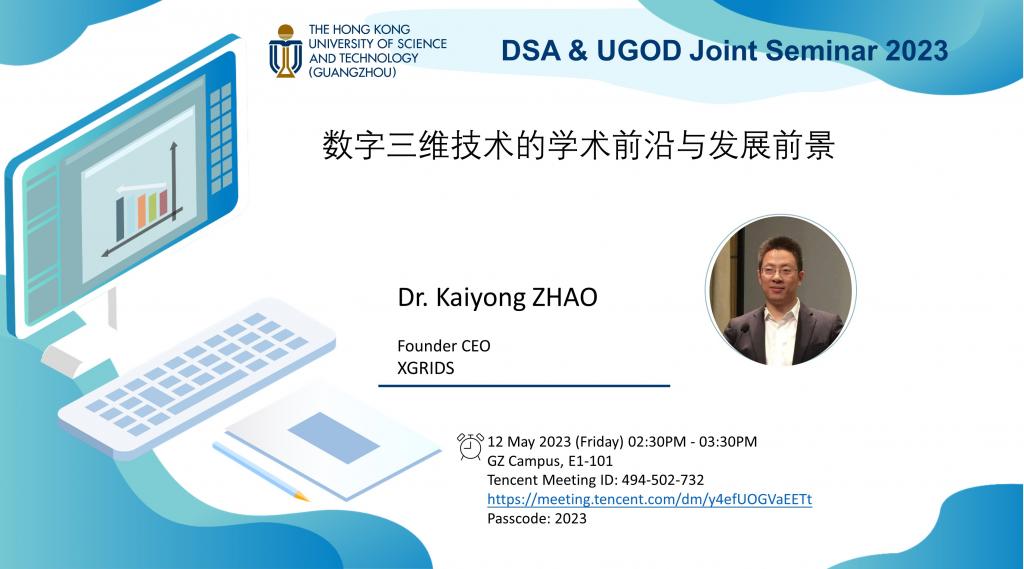 THE HONG KONG UNIVERSITY OF SCIENCE AND TECHNOLOGY (GUANGZHOU)

DSA & UGOD Joint Seminar 2023

数字三维技术的学术前沿与发展前景

Dr. Kaiyong ZHAO

Founder CEO
XGRIDS

12 May 2023 (Friday) 02:30PM - 03:30PM
GZ Campus, E1-101
Tencent Meeting ID: 494-502-732
https://meeting.tencent.com/dm/y4efUOGVaEETt
Passcode: 2023